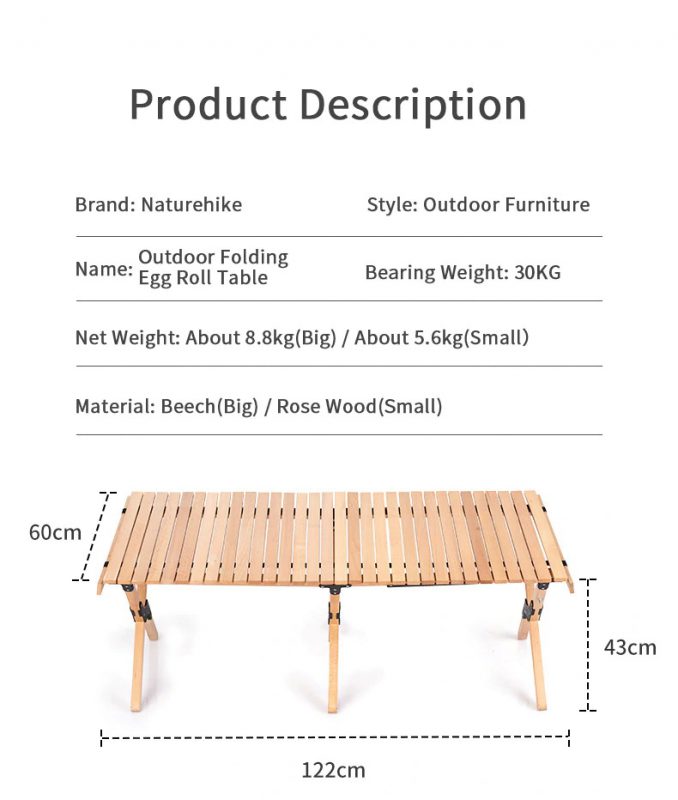 Product Description

Brand: Naturehike

Style: Outdoor Furniture

Name: Outdoor Folding Egg Roll Table

Bearing Weight: 30KG

Net Weight: About 8.8kg(Big) / About 5.6kg(Small)

Material: Beech(Big) / Rose Wood(Small)

60cm

43cm

122cm